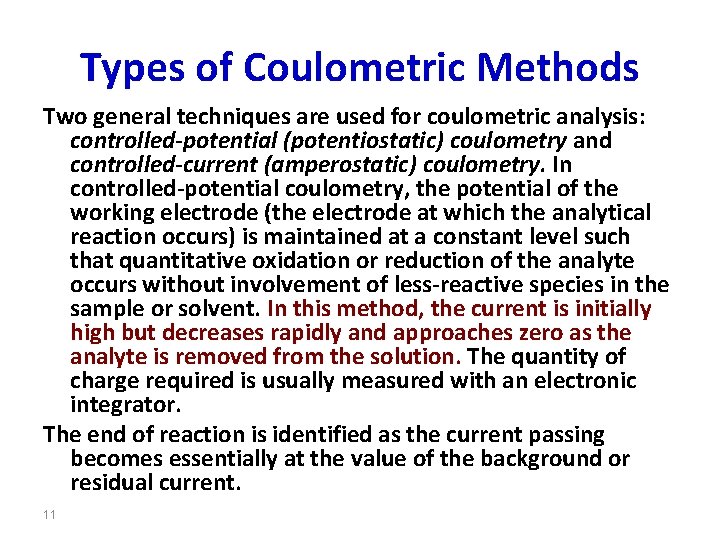 Types of Coulometric Methods

Two general techniques are used for coulometric analysis: controlled-potential (potentiostatic) coulometry and controlled-current (amperostatic) coulometry. In controlled-potential coulometry, the potential of the working electrode (the electrode at which the analytical reaction occurs) is maintained at a constant level such that quantitative oxidation or reduction of the analyte occurs without involvement of less-reactive species in the sample or solvent. In this method, the current is initially high but decreases rapidly and approaches zero as the analyte is removed from the solution. The quantity of charge required is usually measured with an electronic integrator.

The end of reaction is identified as the current passing becomes essentially at the value of the background or residual current.

11